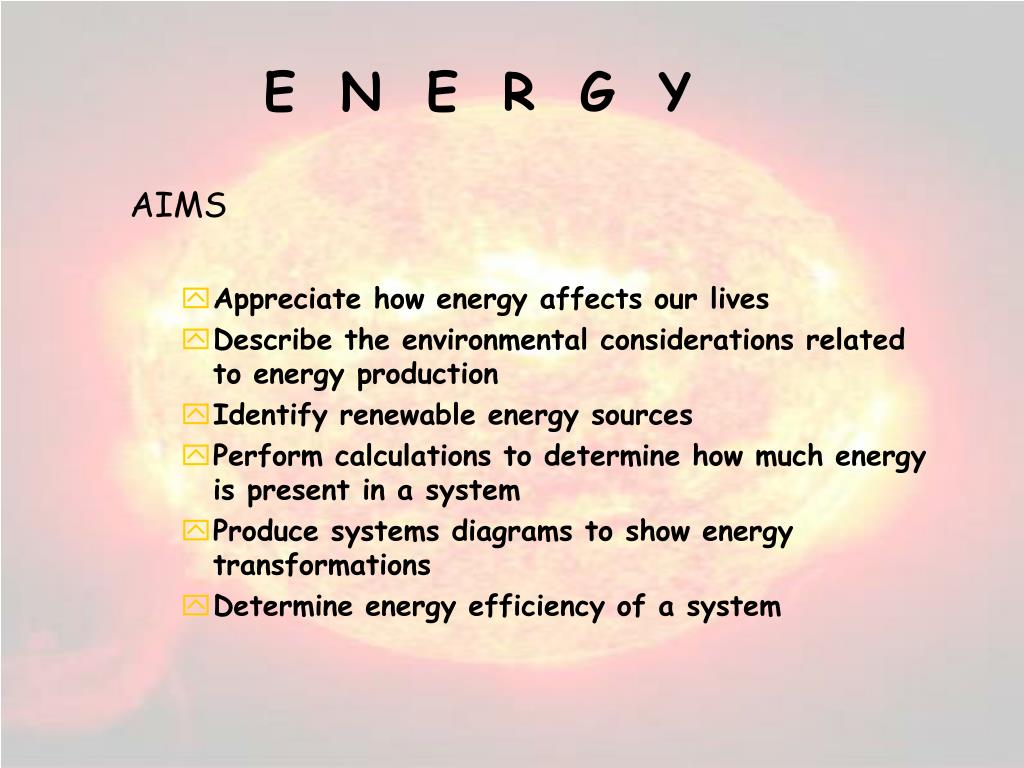 E N E R G Y

AIMS

Appreciate how energy affects our lives
Describe the environmental considerations related to energy production
Identify renewable energy sources
Perform calculations to determine how much energy is present in a system
Produce systems diagrams to show energy transformations
Determine energy efficiency of a system